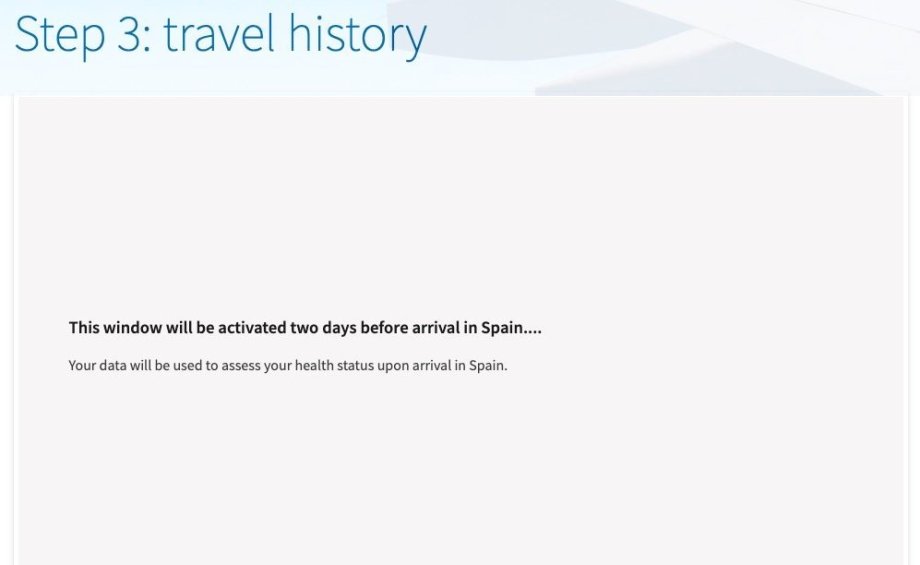 Step 3: travel history

This window will be activated two days before arrival in Spain....

Your data will be used to assess your health status upon arrival in Spain.